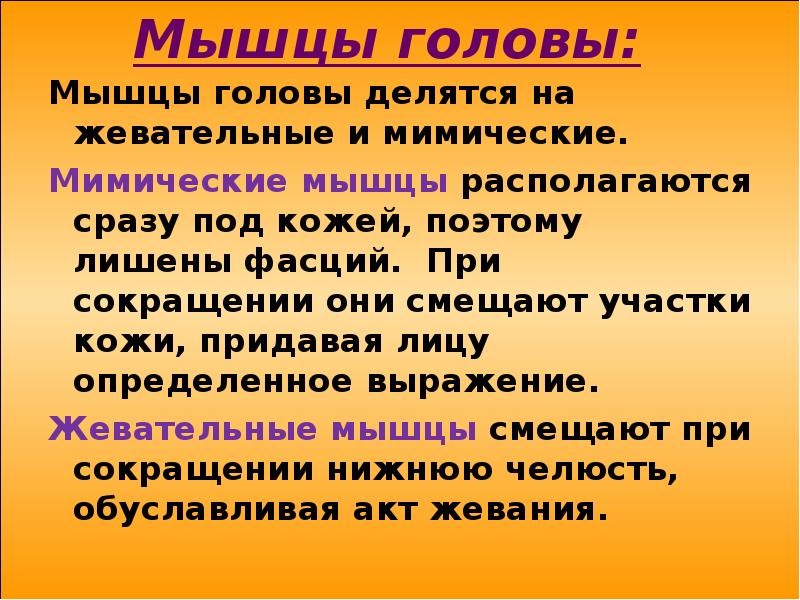 Мышцы головы:

Мышцы головы делятся на жевательные и мимические.

Мимические мышцы располагаются сразу под кожей, поэтому лишены фасций.  При сокращении они смещают участки кожи, придавая лицу определенное выражение.

Жевательные мышцы смещают при сокращении нижнюю челюсть, обуславливая акт жевания.